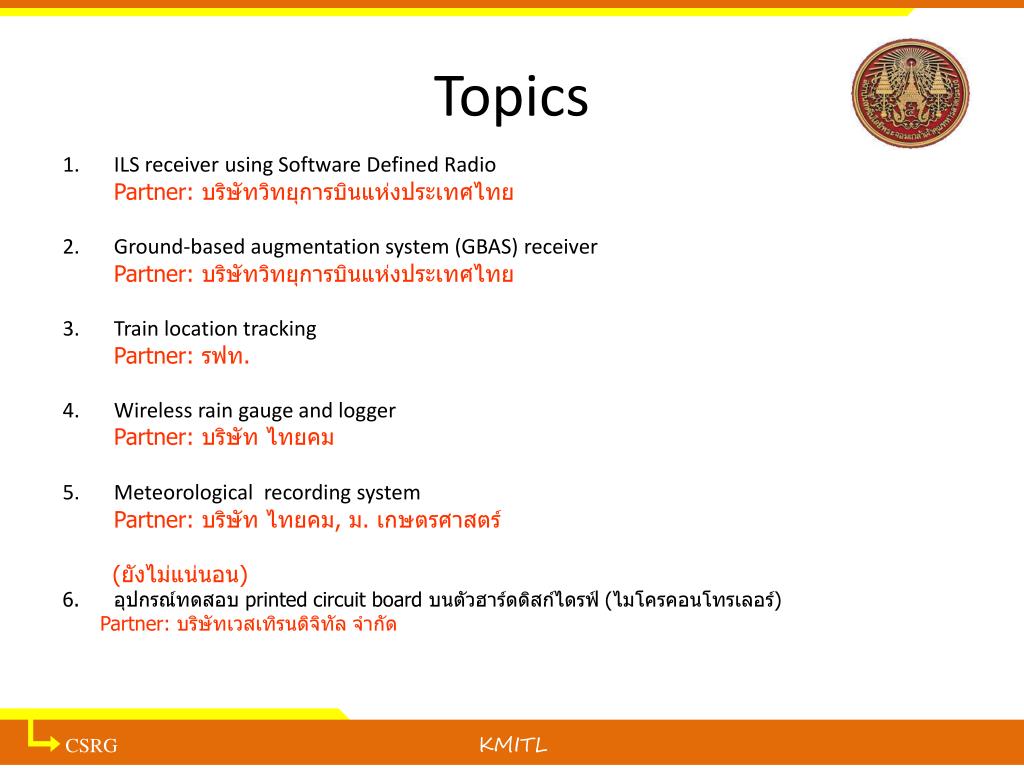 Topics

1. ILS receiver using Software Defined Radio
Partner: บริษัทวิทยุการบินแห่งประเทศไทย

2. Ground-based augmentation system (GBAS) receiver
Partner: บริษัทวิทยุการบินแห่งประเทศไทย

3. Train location tracking
Partner: รฟท.

4. Wireless rain gauge and logger
Partner: บริษัท ไทยคม

5. Meteorological recording system
Partner: บริษัท ไทยคม, ม. เกษตรศาสตร์

(ยังไม่แน่นอน)
6. อุปกรณ์ทดสอบ printed circuit board บนตัวฮาร์ดดิสก์ไดรฟ์ (ไมโครคอนโทรเลอร์)
Partner: บริษัทเวสเทิรนดิจิทัล จำกัด

CSRG
KMITL